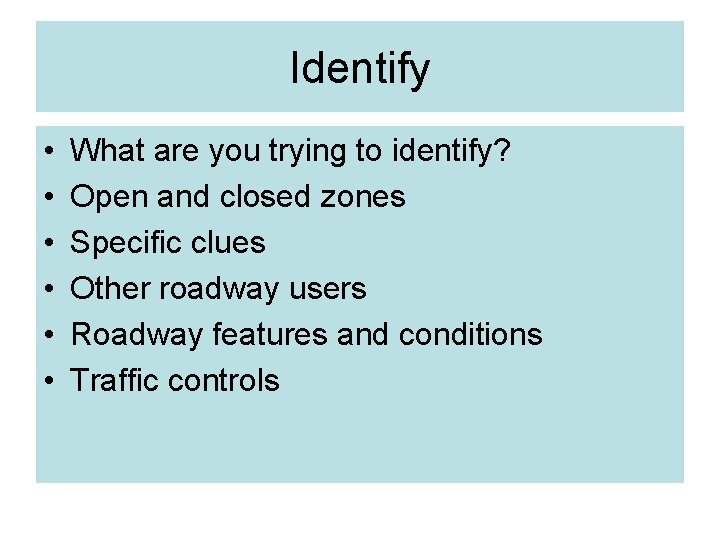 Identify

• What are you trying to identify?
• Open and closed zones
• Specific clues
• Other roadway users
• Roadway features and conditions
• Traffic controls